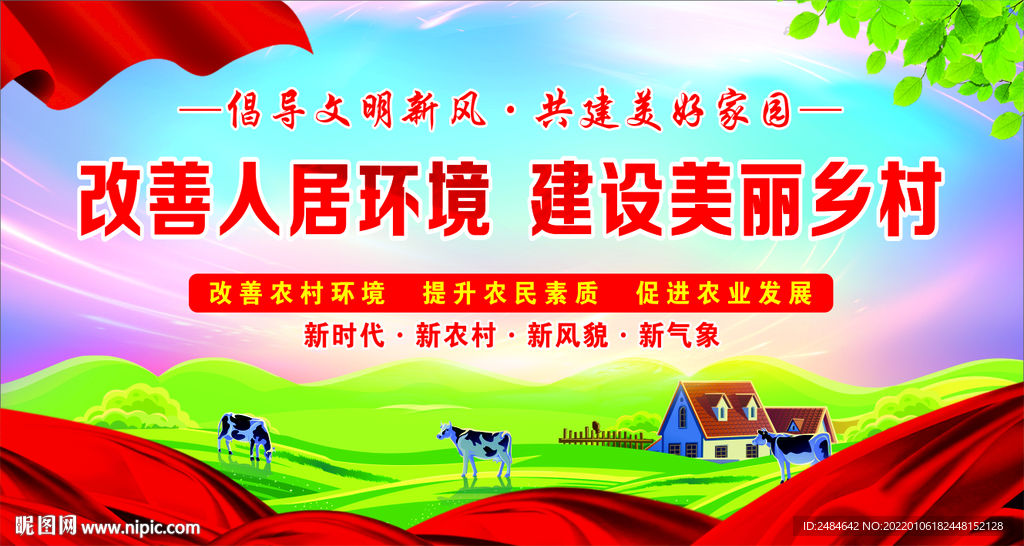 —倡导文明新风·共建美好家园—

改善人居环境 建设美丽乡村

改善农村环境 提升农民素质 促进农业发展

新时代·新农村·新风貌·新气象

昵图网 www.nipic.com

ID:2484642 NO:20220106182448152128